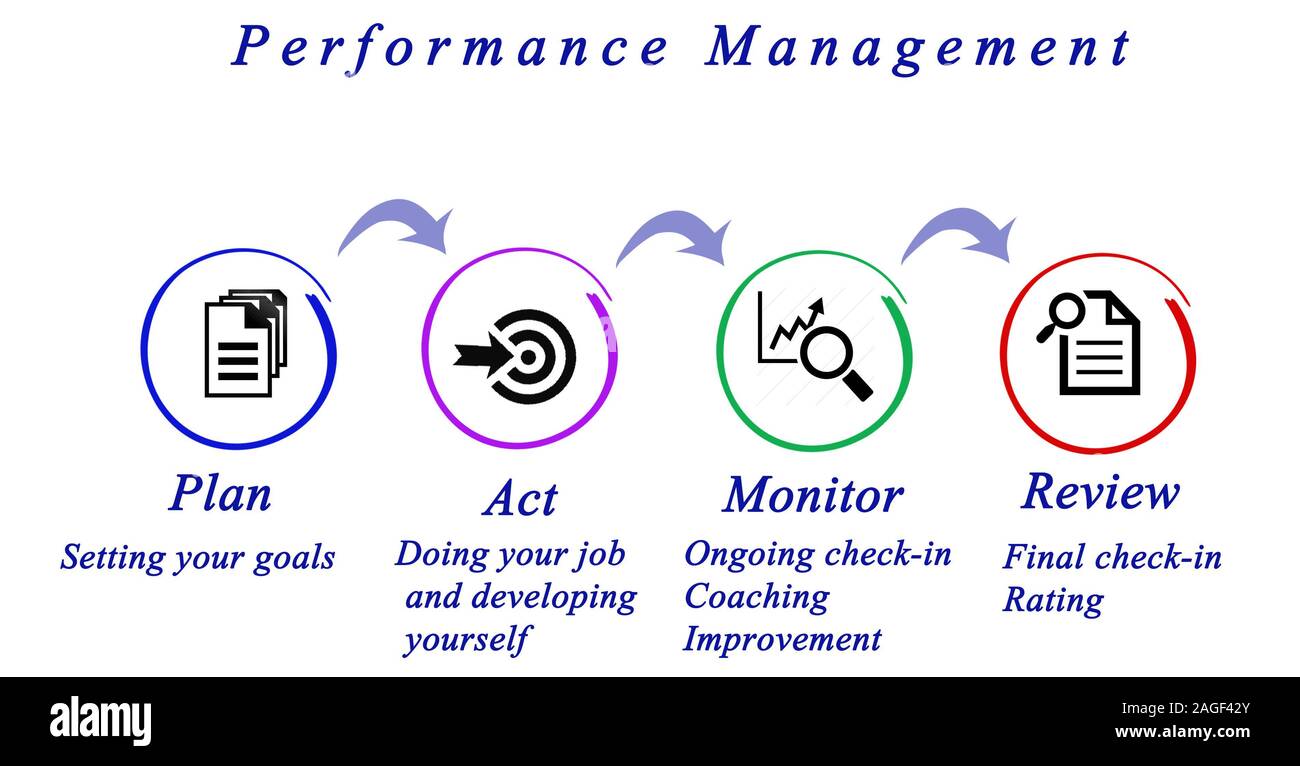 Performance Management

Plan
Setting your goals

Act
Doing your job and developing yourself

Monitor
Ongoing check-in
Coaching
Improvement

Review
Final check-in
Rating

alamy

Image ID: 2AGF42Y
www.alamy.com